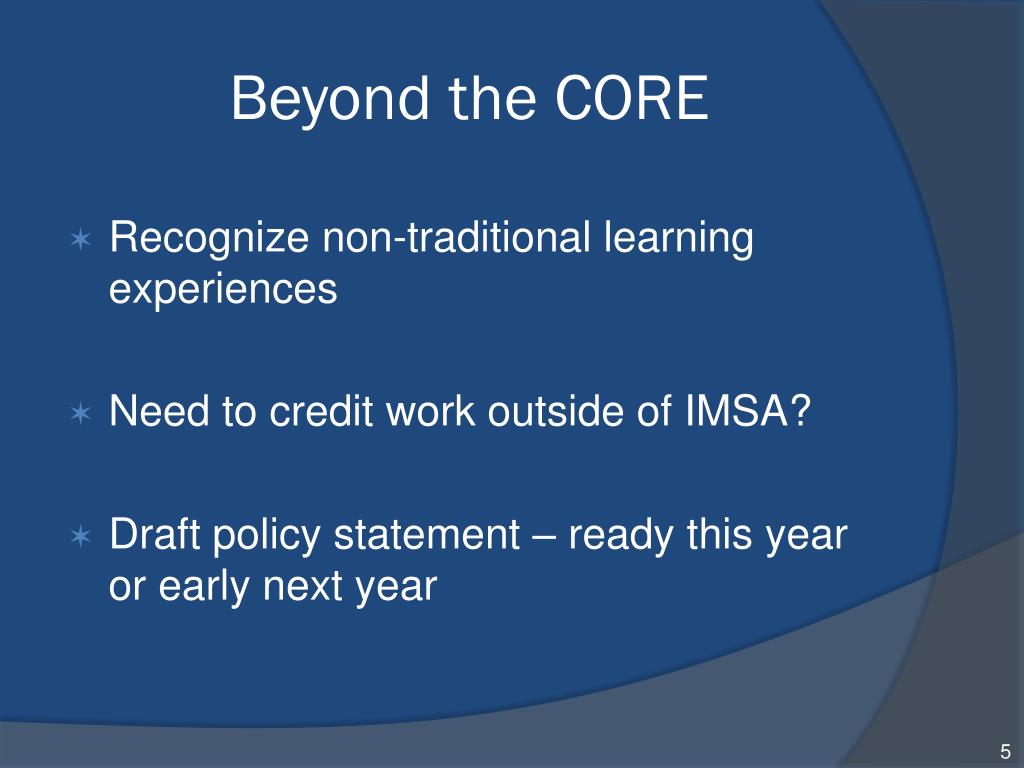 Beyond the CORE

✶ Recognize non-traditional learning experiences

✶ Need to credit work outside of IMSA?

✶ Draft policy statement – ready this year or early next year

5